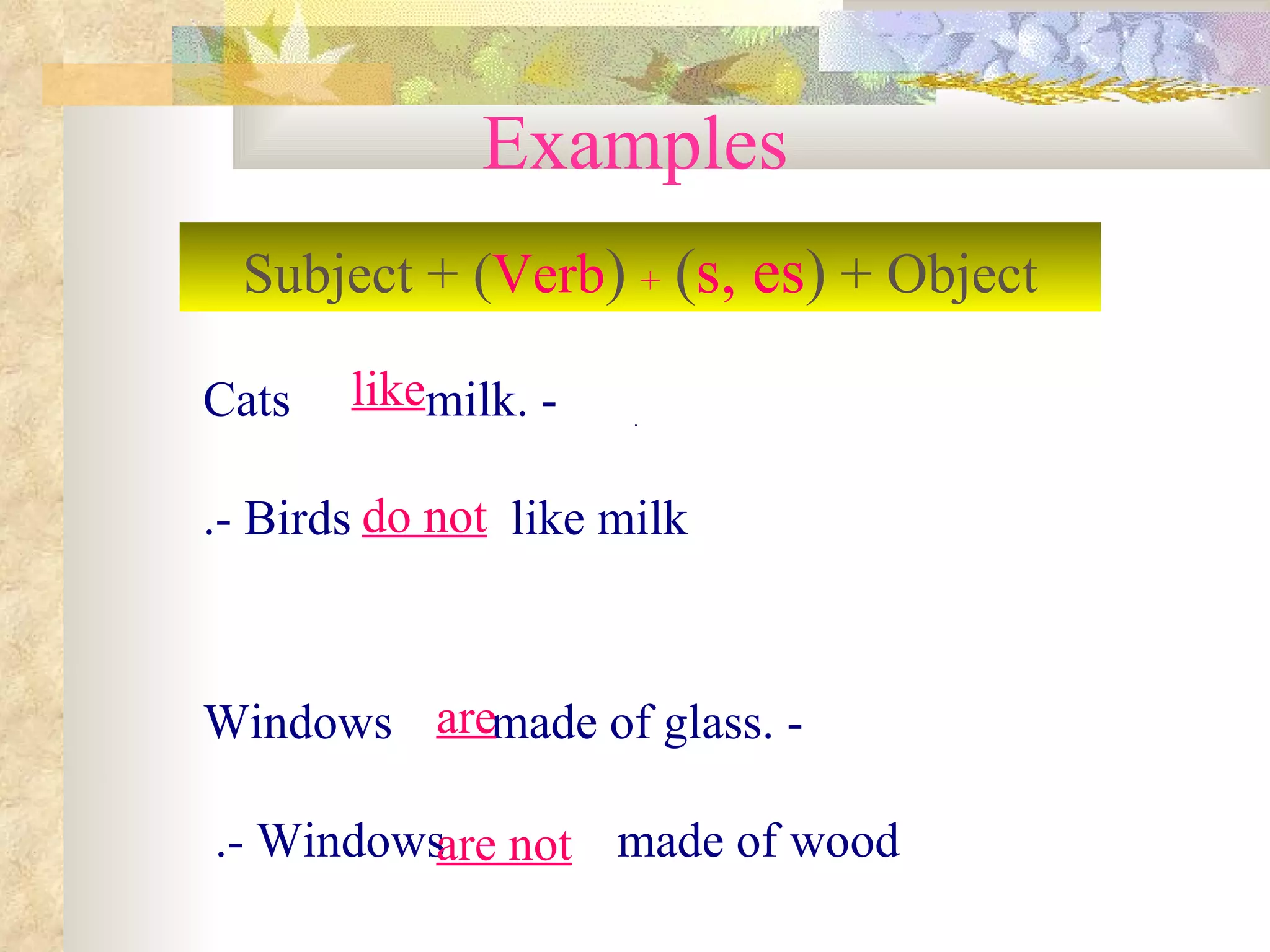 Examples

Subject + (Verb) + (s, es) + Object

Cats like milk. -

.- Birds do not like milk

Windows are made of glass. -

.- Windows are not made of wood